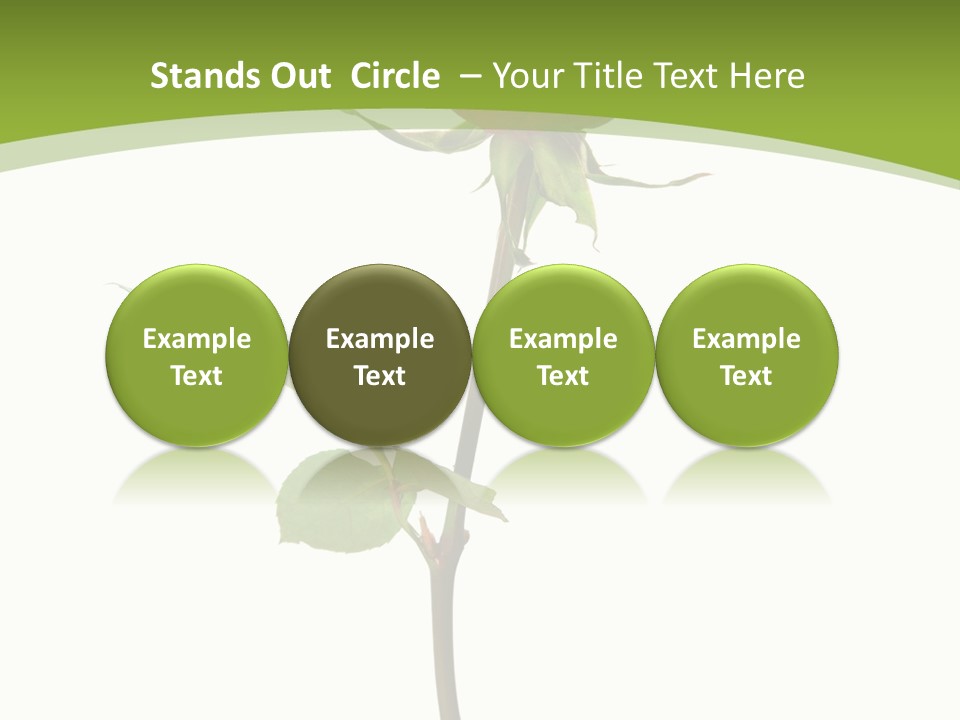 Stands Out Circle – Your Title Text Here

Example Text

Example Text

Example Text

Example Text